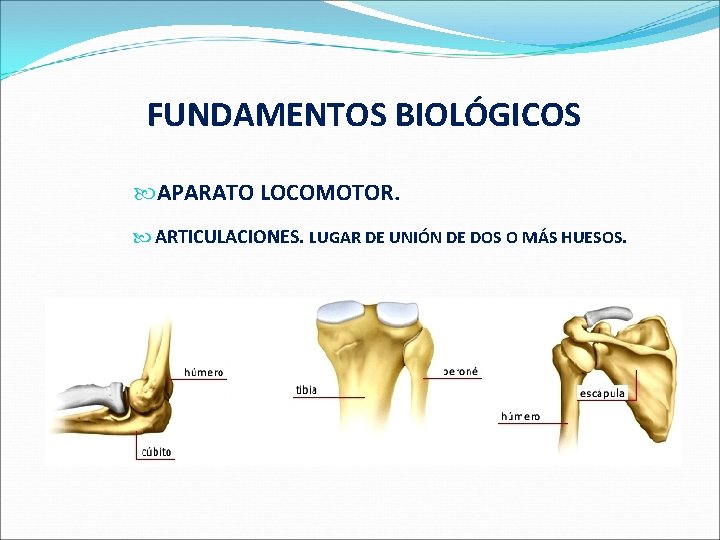 FUNDAMENTOS BIOLÓGICOS

APARATO LOCOMOTOR.

ARTICULACIONES. LUGAR DE UNIÓN DE DOS O MÁS HUESOS.

húmero

cúbito

tibia

peroné

escápula

húmero